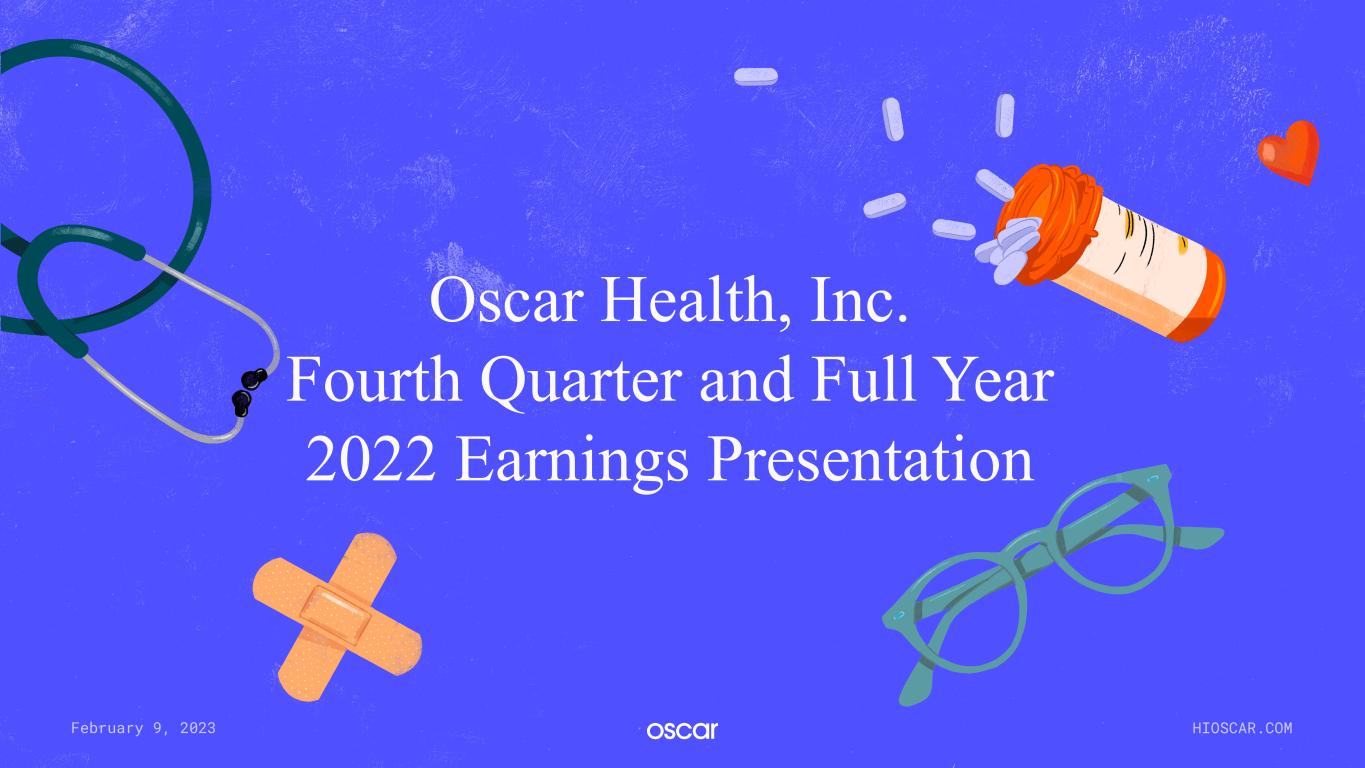 Oscar Health, Inc.
Fourth Quarter and Full Year
2022 Earnings Presentation

February 9, 2023

oscar

HIOSCAR.COM